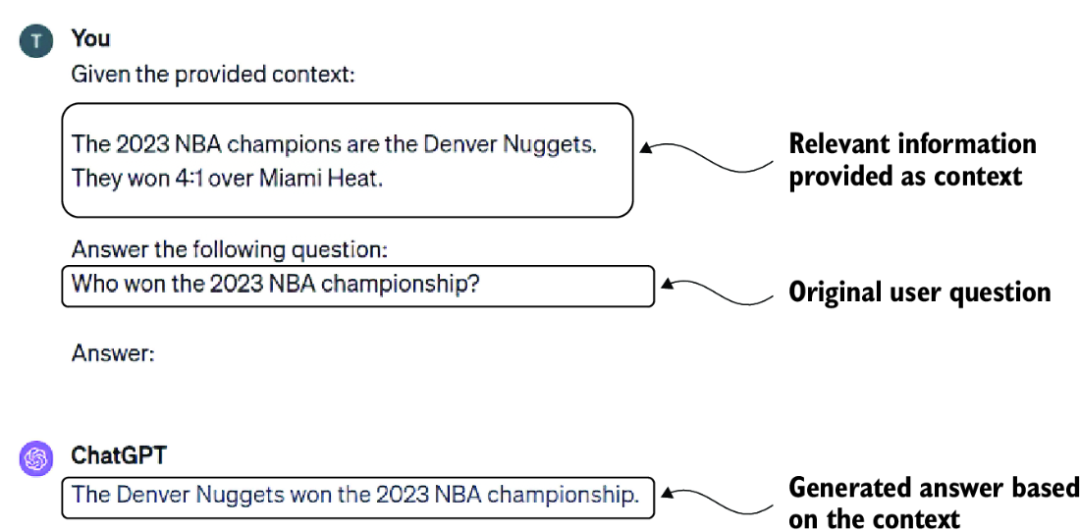 T You

Given the provided context:

The 2023 NBA champions are the Denver Nuggets. They won 4:1 over Miami Heat.

Relevant information provided as context

Answer the following question:

Who won the 2023 NBA championship?

Original user question

Answer:

ChatGPT

The Denver Nuggets won the 2023 NBA championship.

Generated answer based on the context